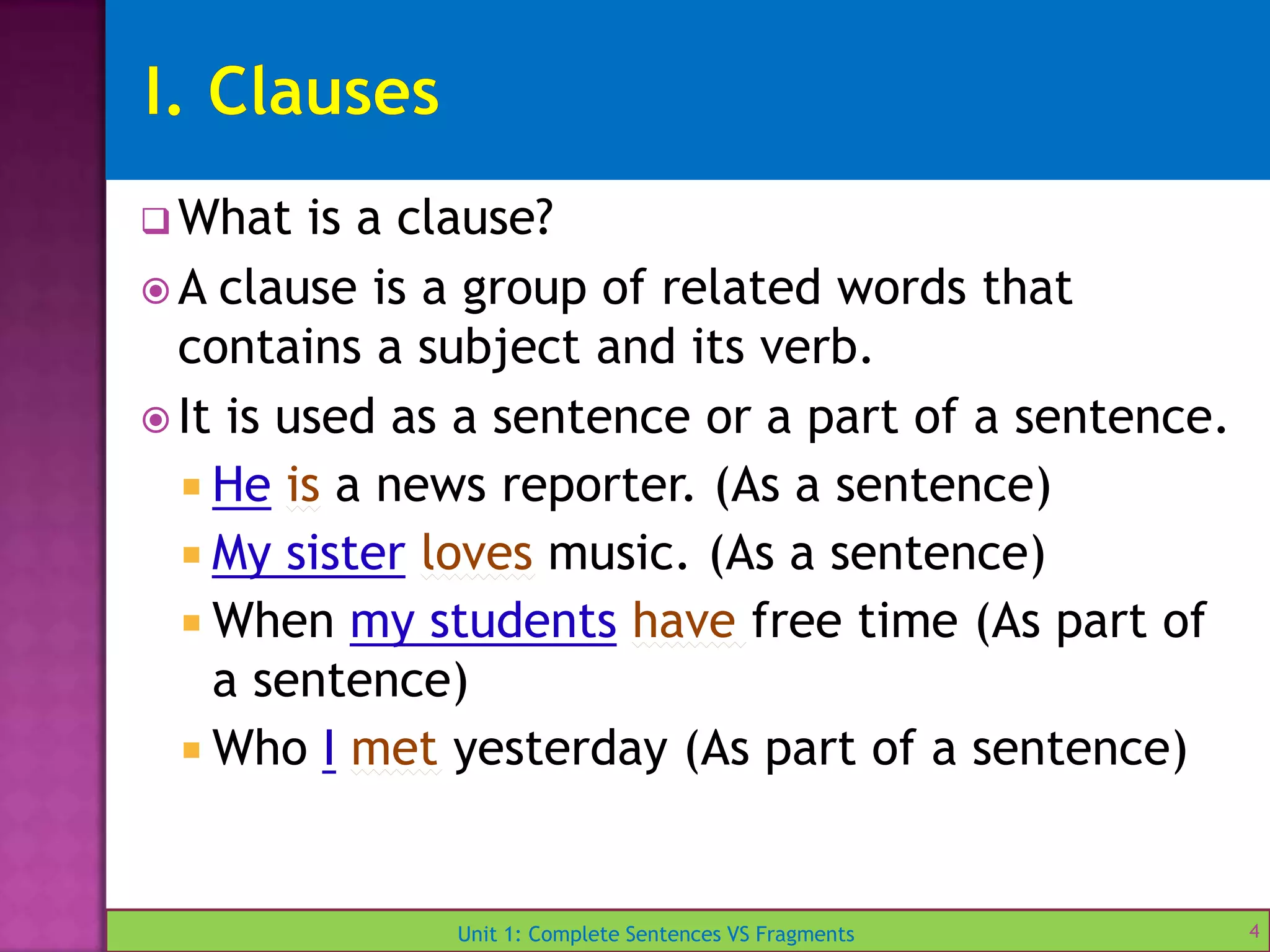 I. Clauses

What is a clause?

A clause is a group of related words that contains a subject and its verb.

It is used as a sentence or a part of a sentence.

He is a news reporter. (As a sentence)

My sister loves music. (As a sentence)

When my students have free time (As part of a sentence)

Who I met yesterday (As part of a sentence)

Unit 1: Complete Sentences VS Fragments

4